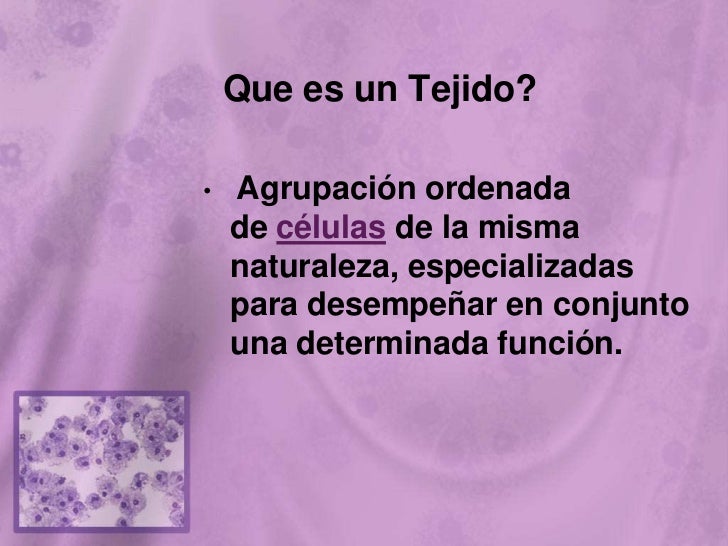 Que es un Tejido?

• Agrupación ordenada de células de la misma naturaleza, especializadas para desempeñar en conjunto una determinada función.